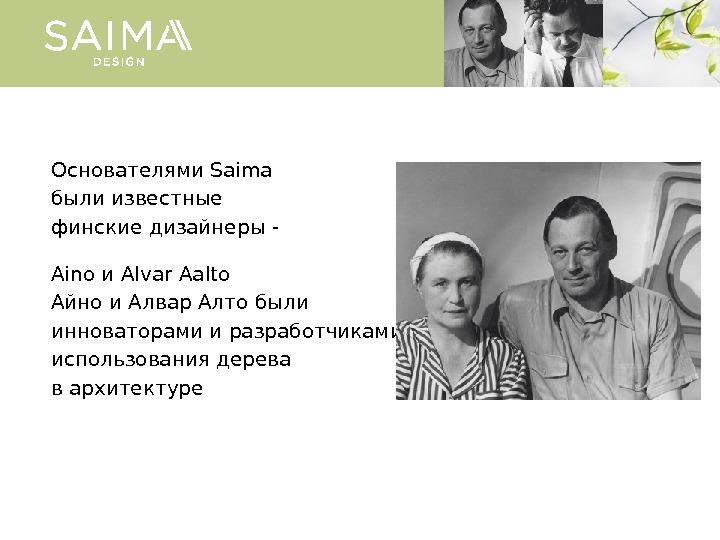 SAIMA
DESIGN

Основателями Saima были известные финские дизайнеры -

Aino и Alvar Aalto
Айно и Алвар Алто были инноваторами и разработчиками использования дерева в архитектуре